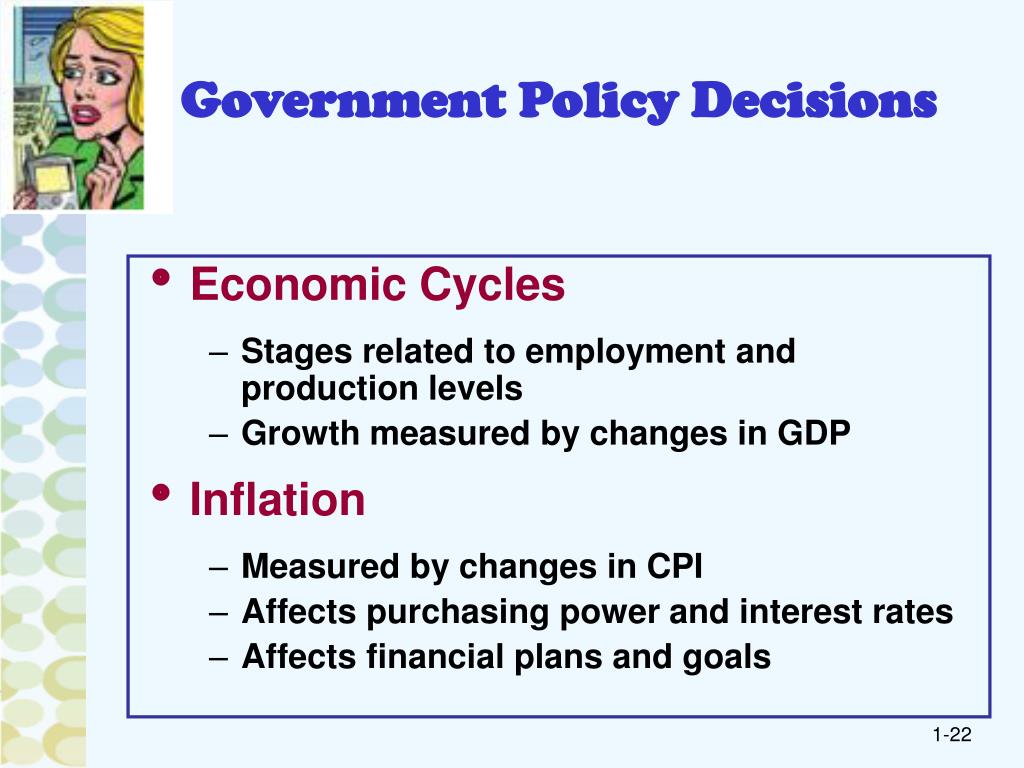 Government Policy Decisions

• Economic Cycles
– Stages related to employment and production levels
– Growth measured by changes in GDP

• Inflation
– Measured by changes in CPI
– Affects purchasing power and interest rates
– Affects financial plans and goals

1-22